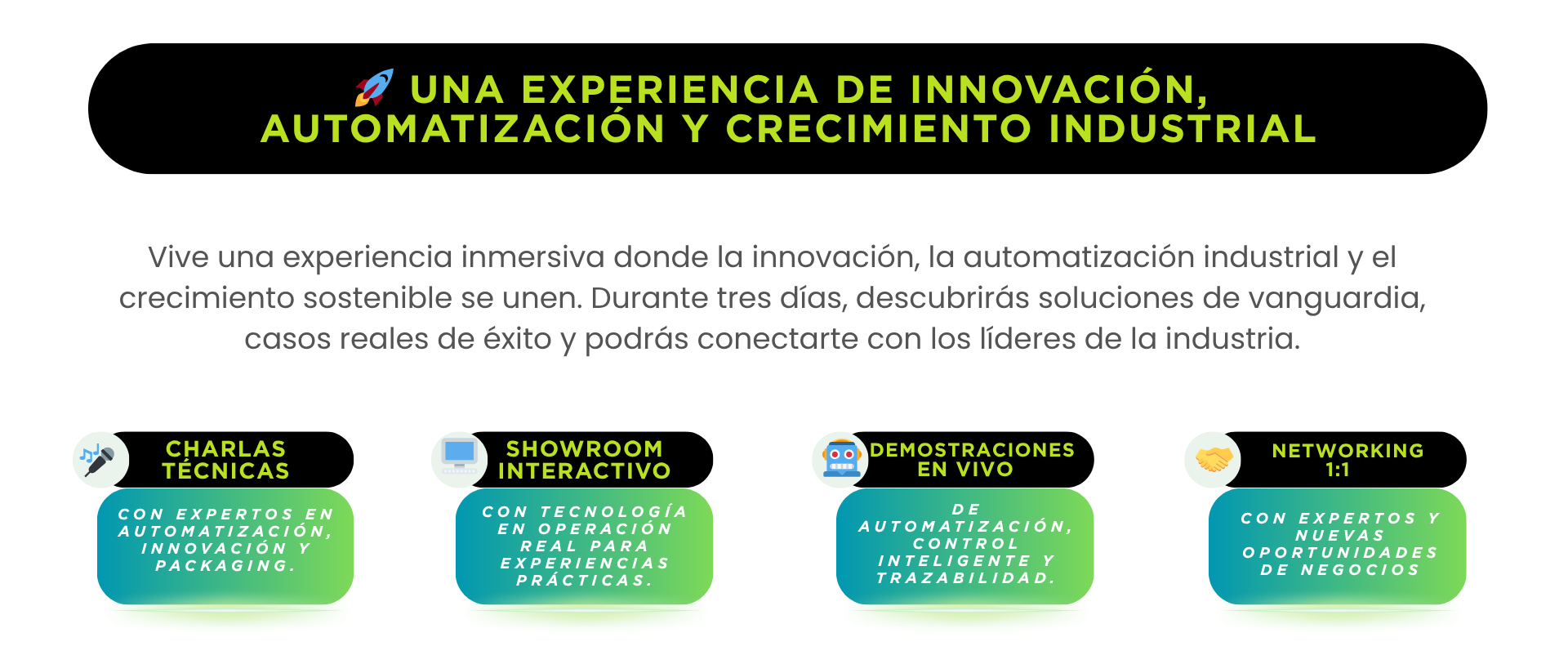 UNA EXPERIENCIA DE INNOVACIÓN, AUTOMATIZACIÓN Y CRECIMIENTO INDUSTRIAL

Vive una experiencia inmersiva donde la innovación, la automatización industrial y el crecimiento sostenible se unen. Durante tres días, descubrirás soluciones de vanguardia, casos reales de éxito y podrás conectarte con los líderes de la industria.

CHARLAS TÉCNICAS

CON EXPERTOS EN AUTOMATIZACIÓN, INNOVACIÓN Y PACKAGING.

SHOWROOM INTERACTIVO

CON TECNOLOGÍA EN OPERACIÓN REAL PARA EXPERIENCIAS PRÁCTICAS.

DEMOSTRACIONES EN VIVO

DE AUTOMATIZACIÓN, CONTROL INTELIGENTE Y TRAZABILIDAD.

NETWORKING 1:1

CON EXPERTOS Y NUEVAS OPORTUNIDADES DE NEGOCIOS